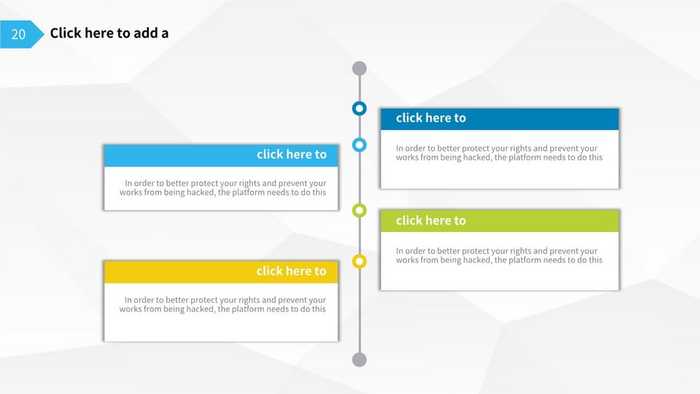 20 Click here to add a

click here to

In order to better protect your rights and prevent your works from being hacked, the platform needs to do this

click here to

In order to better protect your rights and prevent your works from being hacked, the platform needs to do this

click here to

In order to better protect your rights and prevent your works from being hacked, the platform needs to do this

click here to

In order to better protect your rights and prevent your works from being hacked, the platform needs to do this